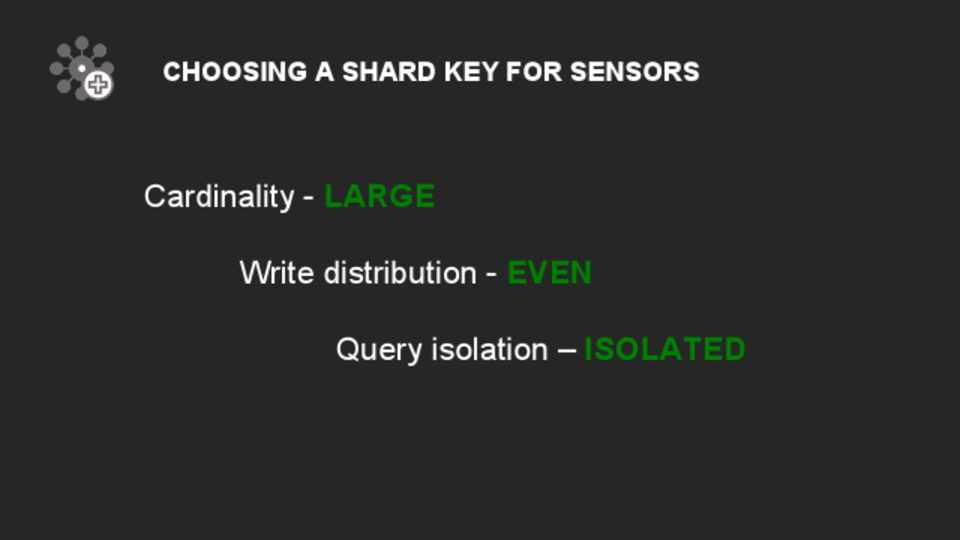 CHOOSING A SHARD KEY FOR SENSORS

Cardinality - LARGE

Write distribution - EVEN

Query isolation – ISOLATED